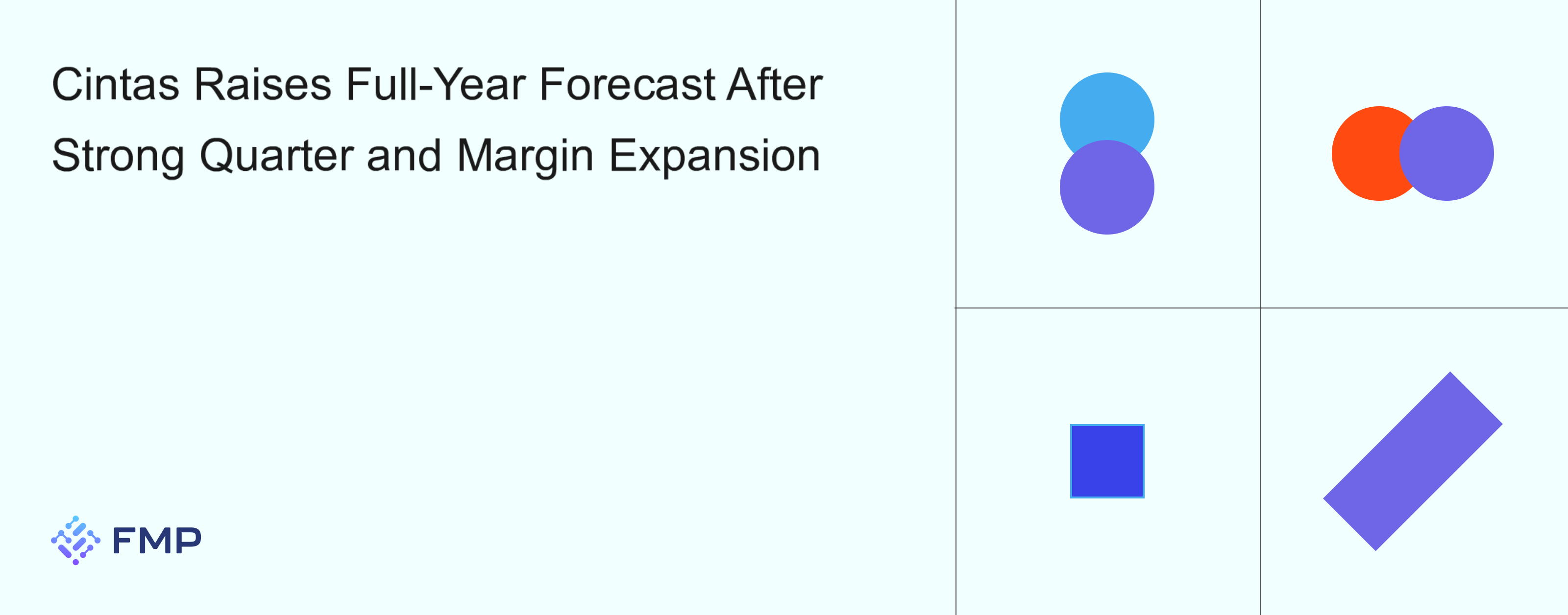 Cintas Raises Full-Year Forecast After Strong Quarter and Margin Expansion

FMP